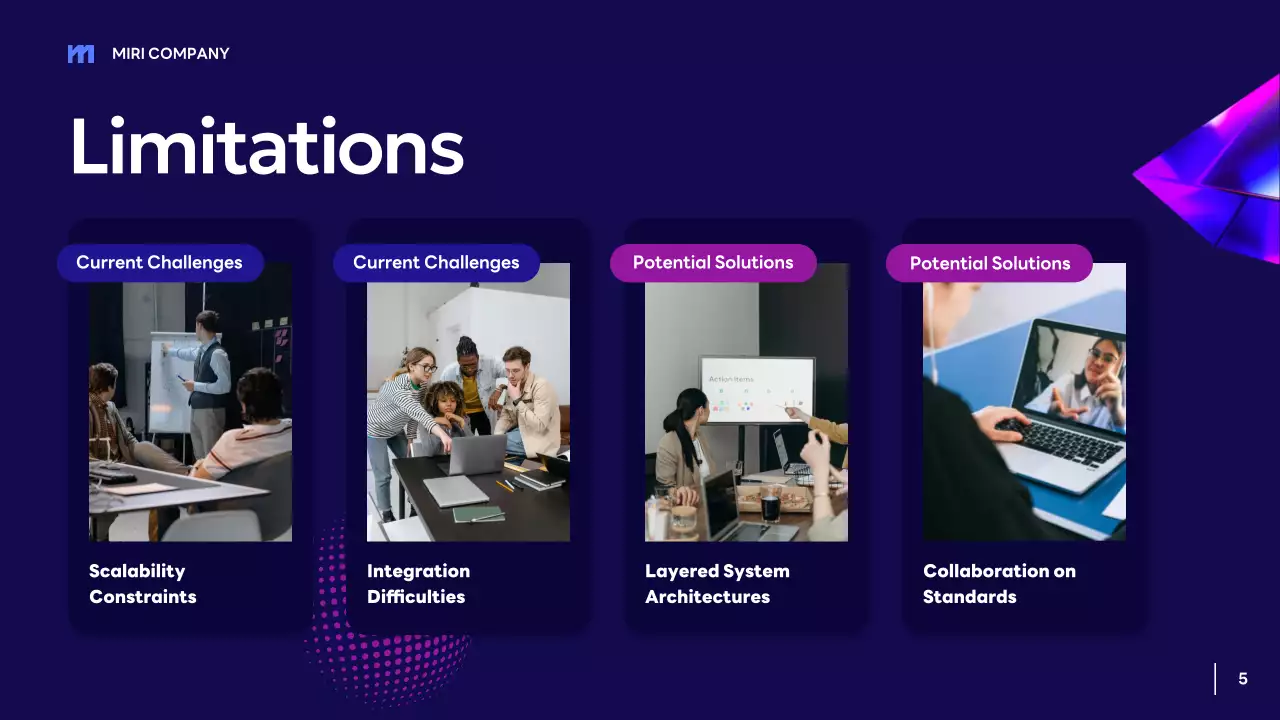 MIRI COMPANY

Limitations

Current Challenges

Scalability Constraints

Current Challenges

Integration Difficulties

Potential Solutions

Action Items

Layered System Architectures

Potential Solutions

Collaboration on Standards

5